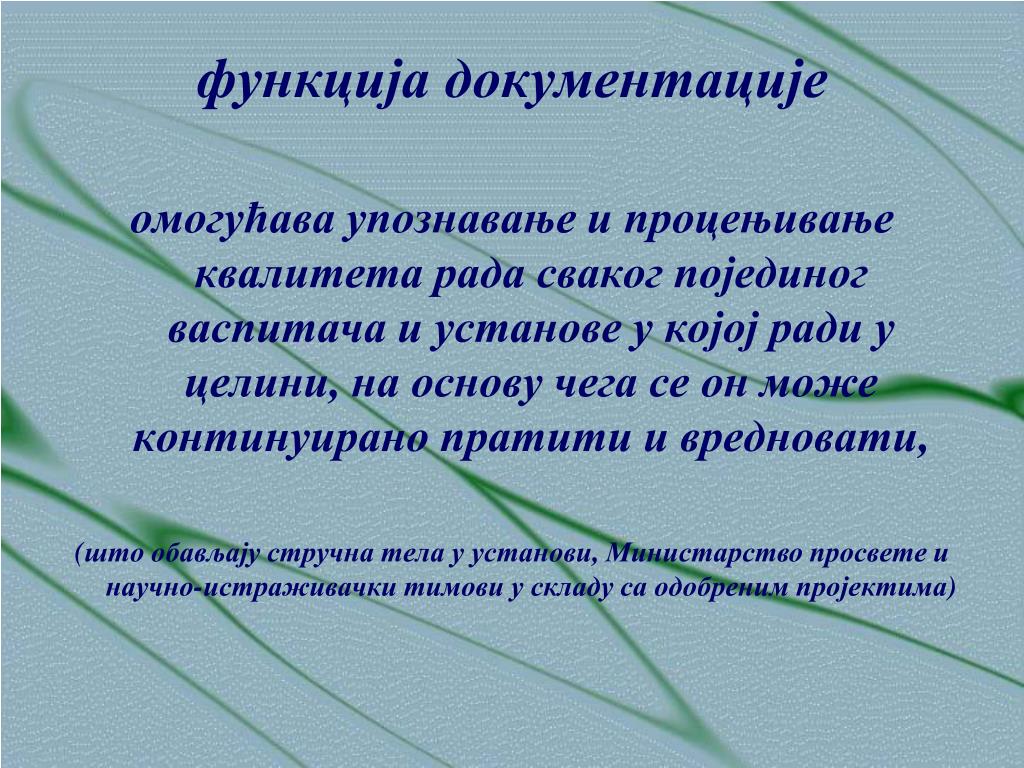 функција документације

омогућава упознавање и процењивање квалитета рада сваког појединог васпитача и установе у којој ради у целини, на основу чега се он може континуирано пратити и вредновати,

(што обављају стручна тела у установи, Министарство просвете и научно-истраживачки тимови у складу са одобреним пројектима)